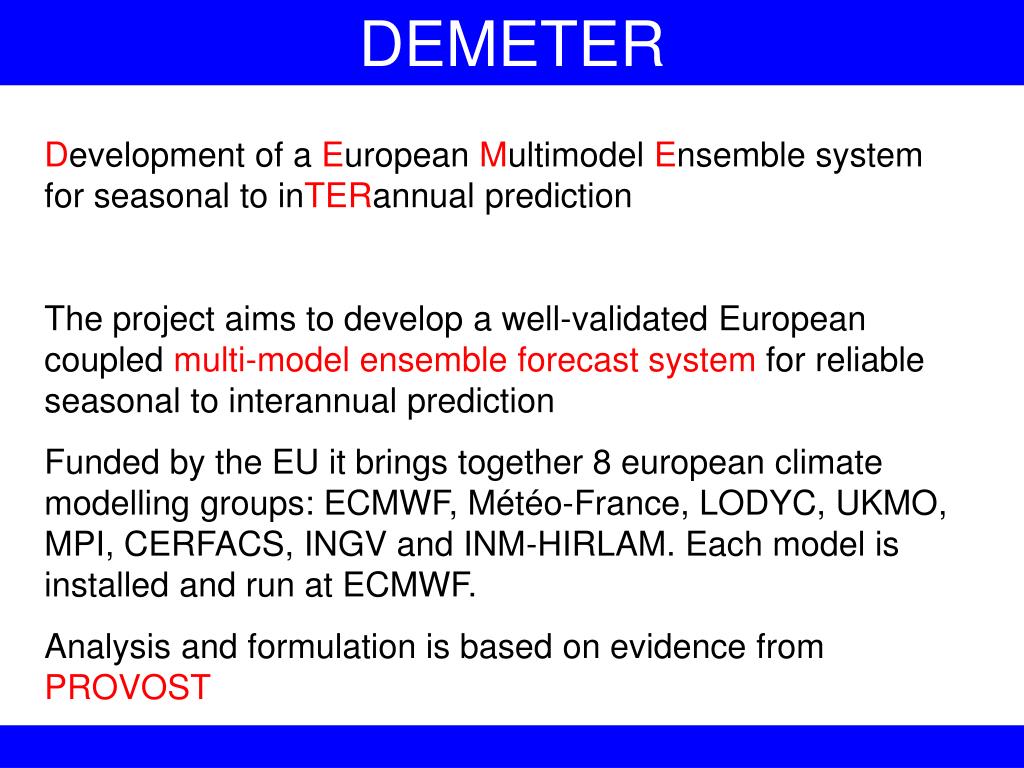 DEMETER

Development of a European Multimodel Ensemble system for seasonal to inTERannual prediction

The project aims to develop a well-validated European coupled multi-model ensemble forecast system for reliable seasonal to interannual prediction

Funded by the EU it brings together 8 european climate modelling groups: ECMWF, Météo-France, LODYC, UKMO, MPI, CERFACS, INGV and INM-HIRLAM. Each model is installed and run at ECMWF.

Analysis and formulation is based on evidence from PROVOST